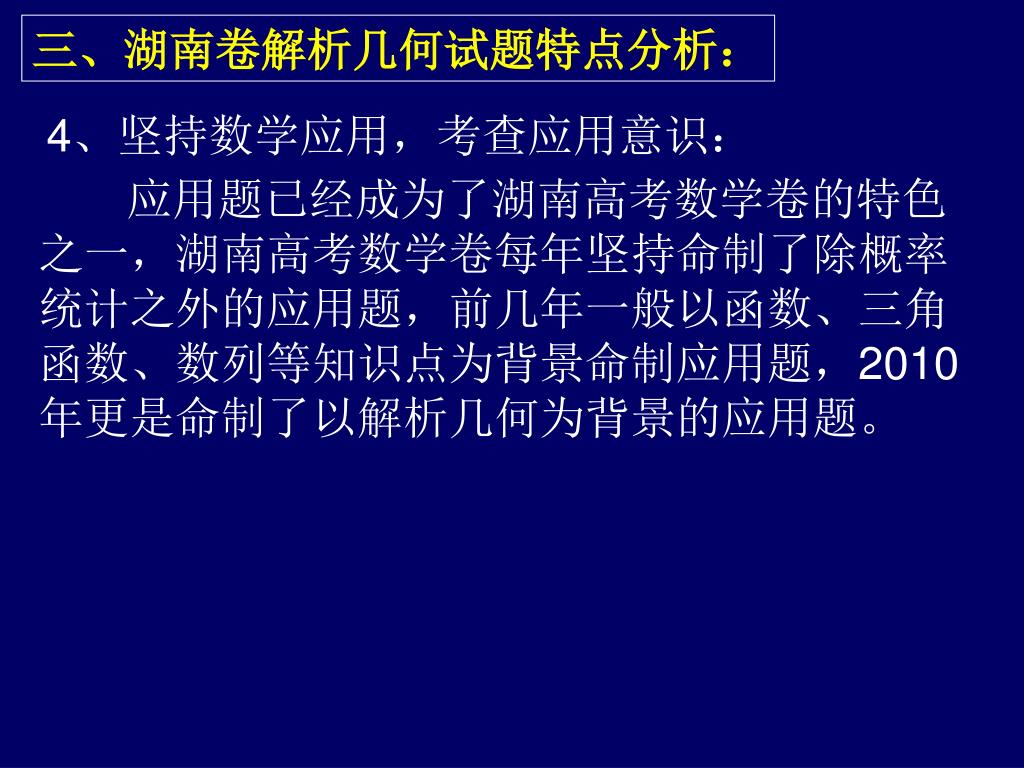 三、湖南卷解析几何试题特点分析：

4、坚持数学应用，考查应用意识：

应用题已经成为了湖南高考数学卷的特色之一，湖南高考数学卷每年坚持命制了除概率统计之外的应用题，前几年一般以函数、三角函数、数列等知识点为背景命制应用题，2010年更是命制了以解析几何为背景的应用题。